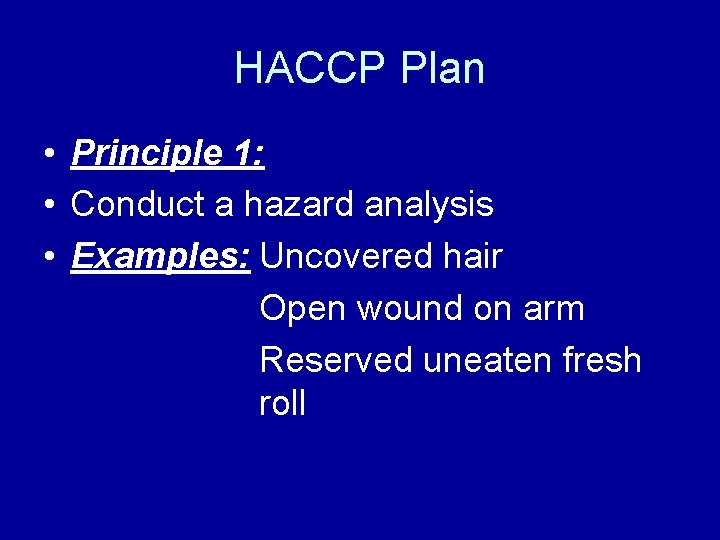 HACCP Plan

• Principle 1:
• Conduct a hazard analysis
• Examples: Uncovered hair
Open wound on arm
Reserved uneaten fresh roll